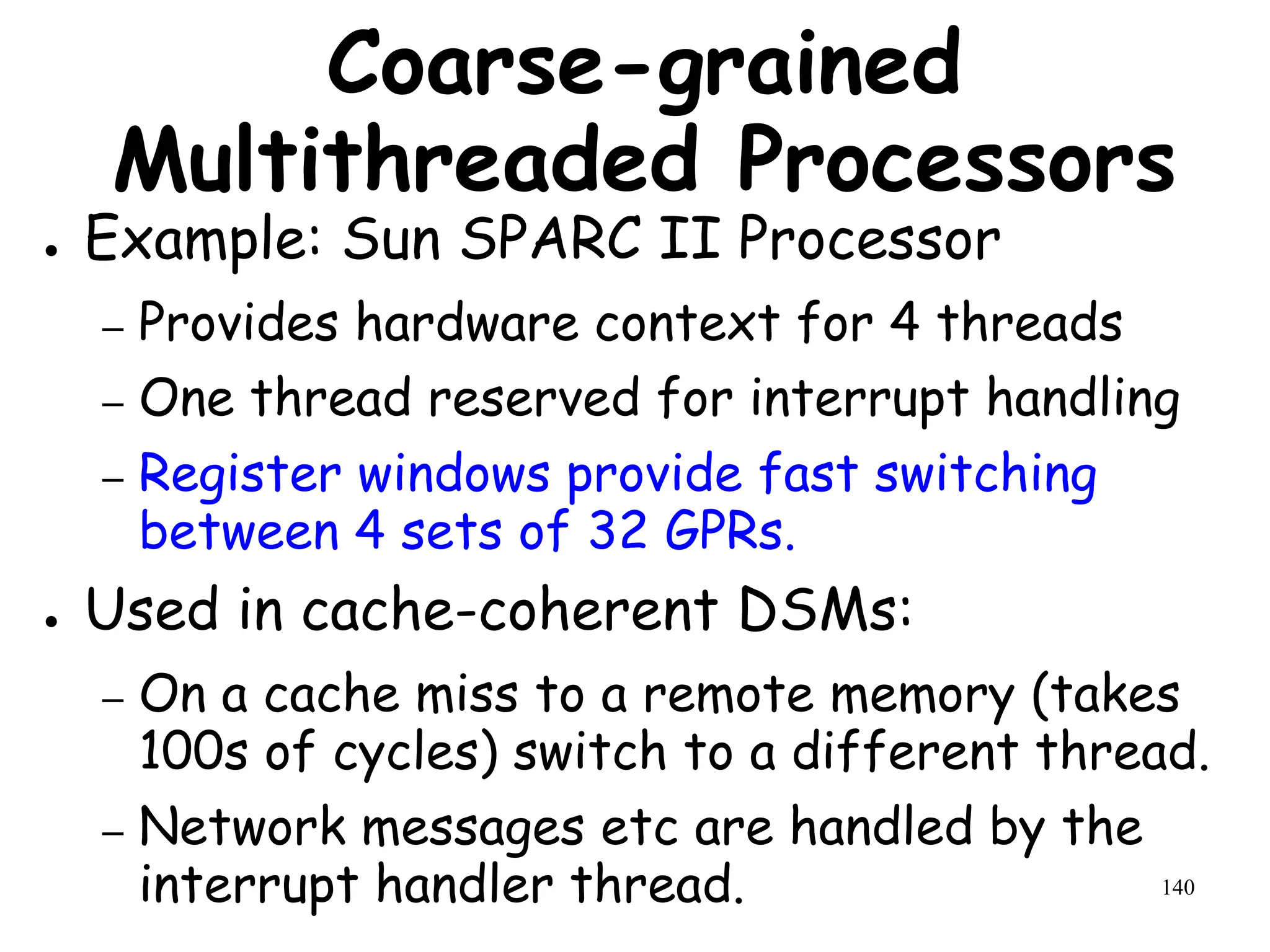 Coarse-grained Multithreaded Processors

• Example: Sun SPARC II Processor
– Provides hardware context for 4 threads
– One thread reserved for interrupt handling
– Register windows provide fast switching between 4 sets of 32 GPRs.

• Used in cache-coherent DSMs:
– On a cache miss to a remote memory (takes 100s of cycles) switch to a different thread.
– Network messages etc are handled by the interrupt handler thread.

140